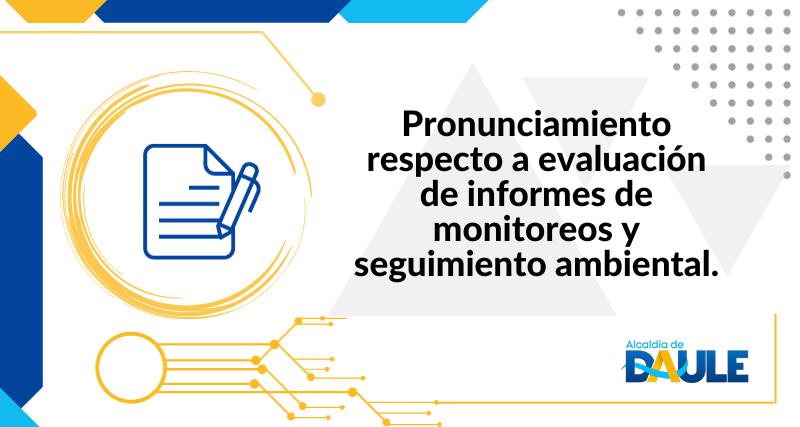 Pronunciamiento respecto a evaluación de informes de monitoreos y seguimiento ambiental.

Alcaldía de
DAULE